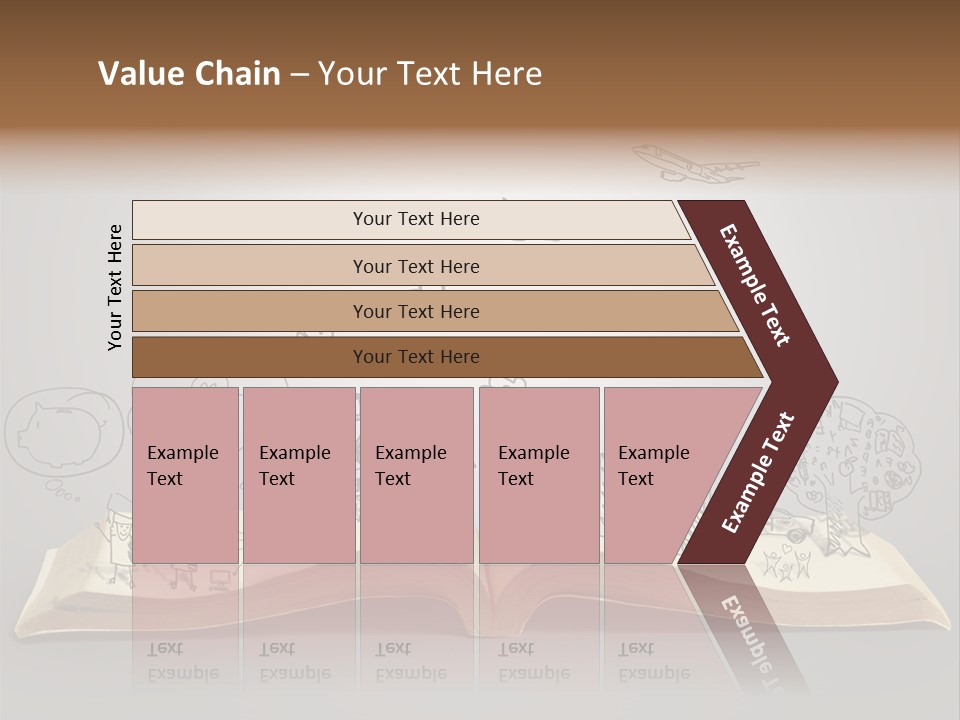 Value Chain – Your Text Here

Your Text Here

Your Text Here

Your Text Here

Your Text Here

Your Text Here

Example Text

Example Text

Example Text

Example Text

Example Text

Example Text

Example Text